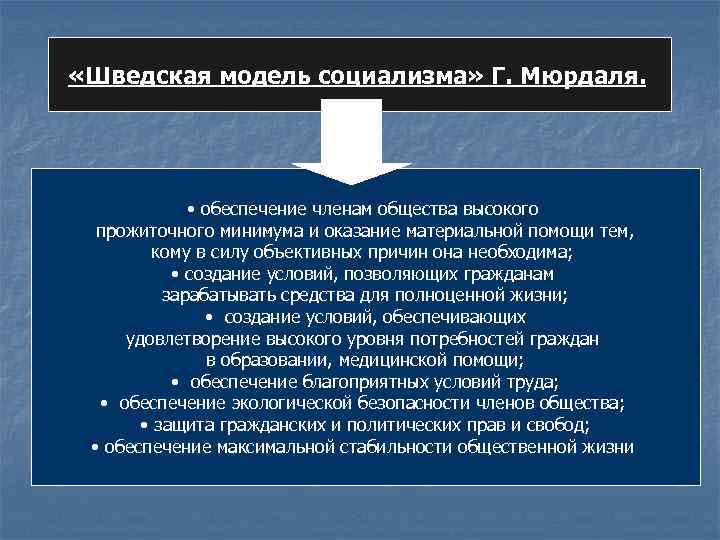 «Шведская модель социализма» Г. Мюрдаля.

• обеспечение членам общества высокого прожиточного минимума и оказание материальной помощи тем, кому в силу объективных причин она необходима;
• создание условий, позволяющих гражданам зарабатывать средства для полноценной жизни;
• создание условий, обеспечивающих удовлетворение высокого уровня потребностей граждан в образовании, медицинской помощи;
• обеспечение благоприятных условий труда;
• обеспечение экологической безопасности членов общества;
• защита гражданских и политических прав и свобод;
• обеспечение максимальной стабильности общественной жизни